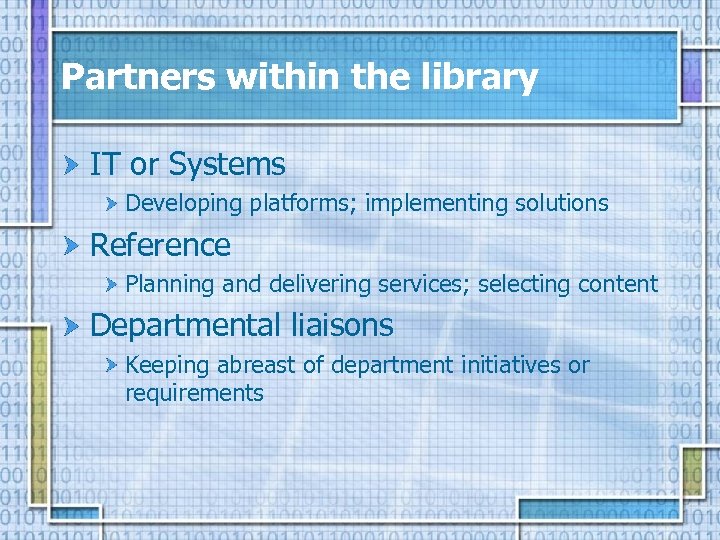 Partners within the library

IT or Systems

Developing platforms; implementing solutions

Reference

Planning and delivering services; selecting content

Departmental liaisons

Keeping abreast of department initiatives or requirements